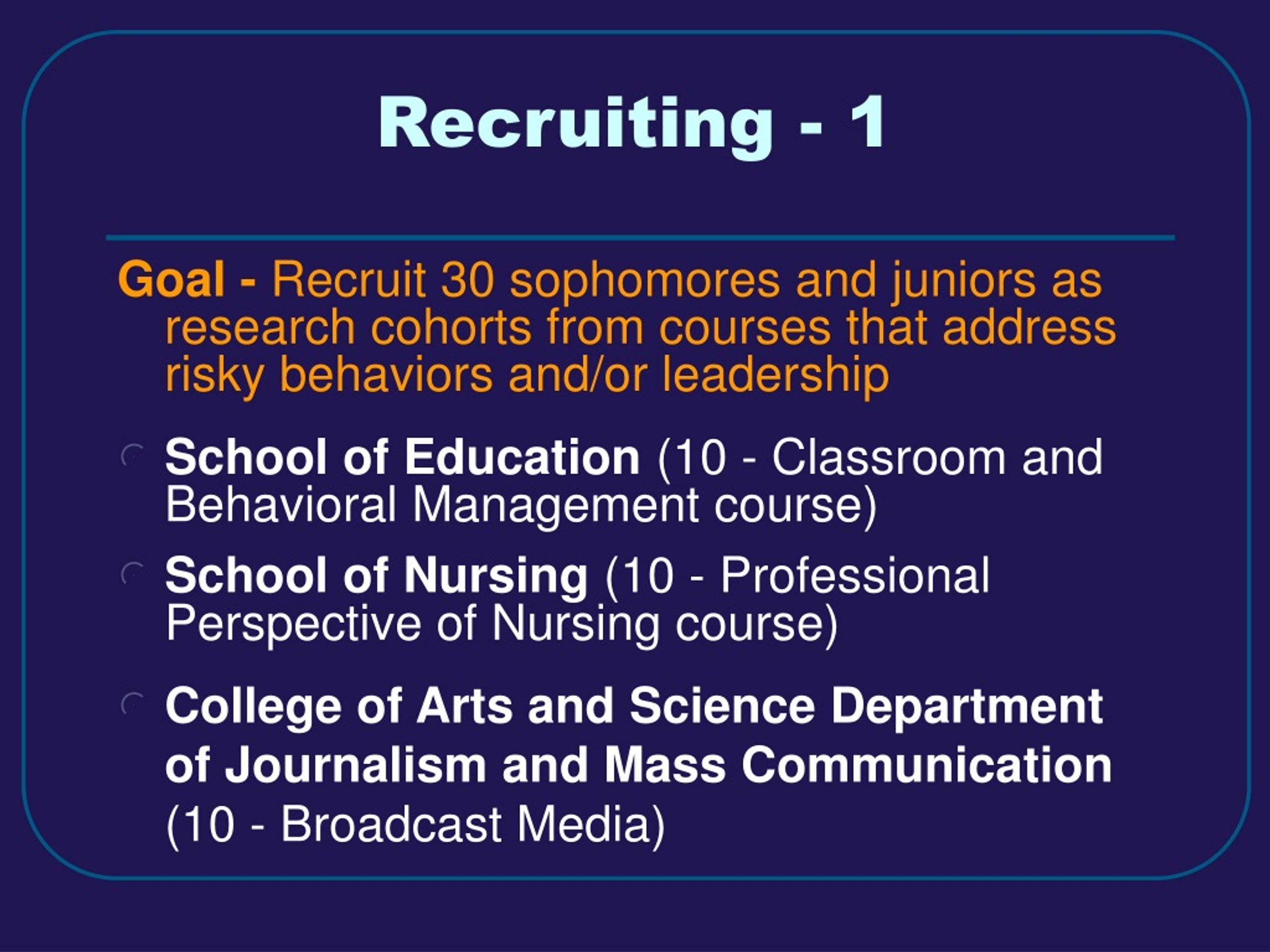 Recruiting - 1

Goal - Recruit 30 sophomores and juniors as research cohorts from courses that address risky behaviors and/or leadership

School of Education (10 - Classroom and Behavioral Management course)

School of Nursing (10 - Professional Perspective of Nursing course)

College of Arts and Science Department of Journalism and Mass Communication (10 - Broadcast Media)